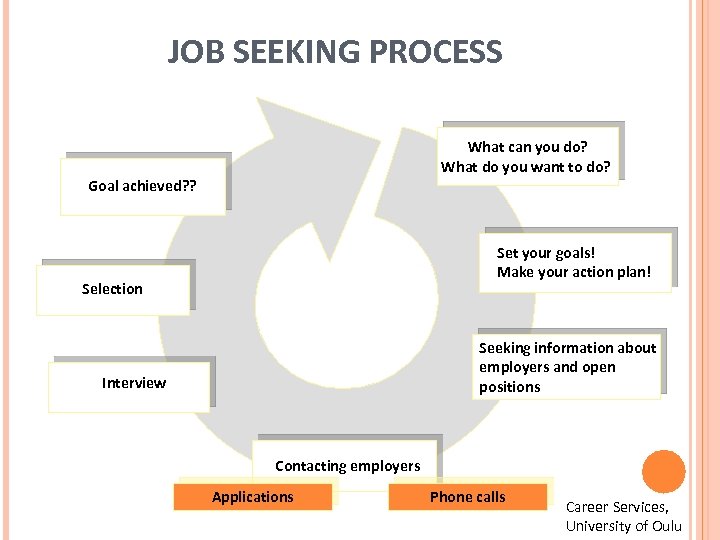 JOB SEEKING PROCESS

What can you do?
What do you want to do?

Set your goals!
Make your action plan!

Seeking information about employers and open positions

Contacting employers

Applications

Phone calls

Interview

Selection

Goal achieved??

Career Services,
University of Oulu